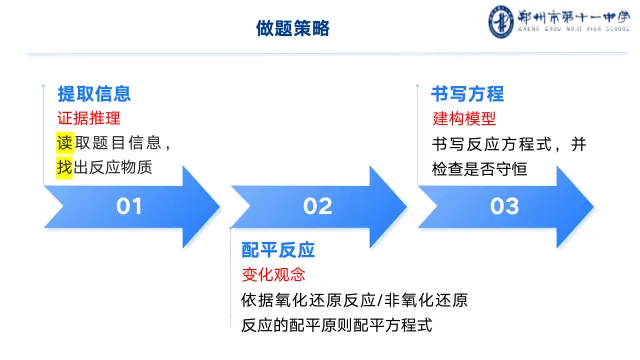 做题策略

郑州市第十一中学
ZHENG ZHOU NO.11 HIGH SCHOOL

提取信息
证据推理
读取题目信息，找出反应物质

01

02

配平反应
变化观念
依据氧化还原反应/非氧化还原反应的配平原则配平方程式

书写方程
建构模型
书写反应方程式，并检查是否守恒

03